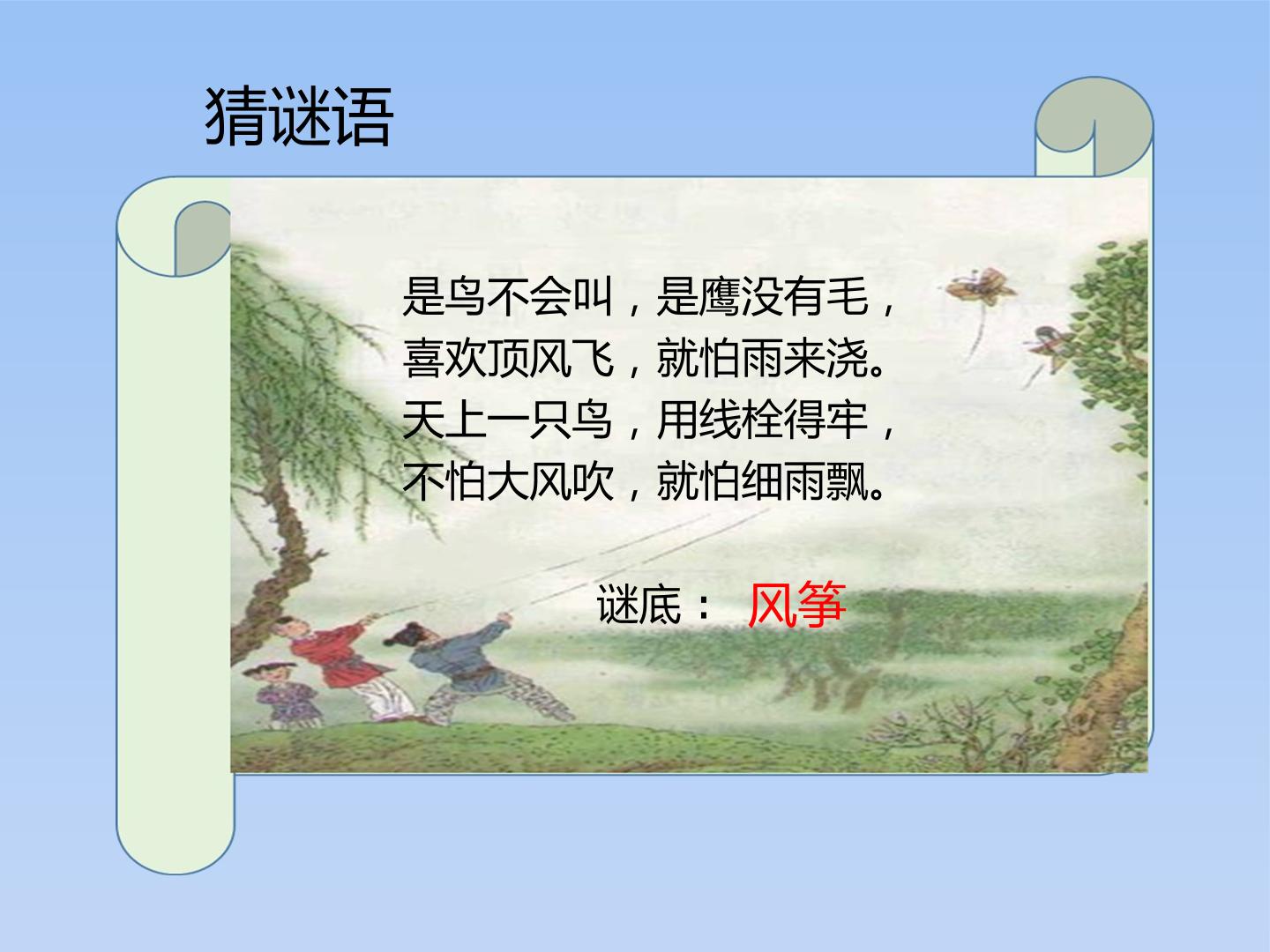 猜谜语

是鸟不会叫，是鹰没有毛，
喜欢顶风飞，就怕雨来浇。
天上一只鸟，用线栓得牢，
不怕大风吹，就怕细雨飘。

谜底： 风筝